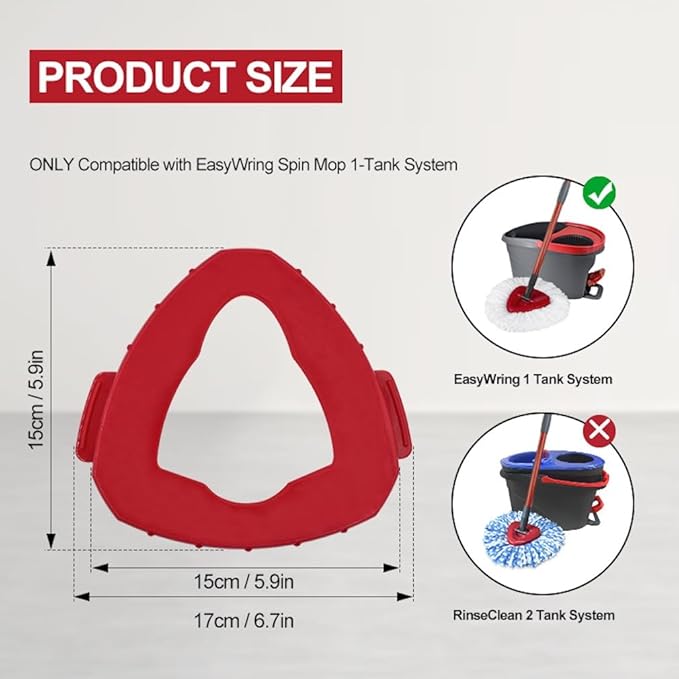 PRODUCT SIZE

ONLY Compatible with EasyWring Spin Mop 1-Tank System

15cm / 5.9in

15cm / 5.9in

17cm / 6.7in

EasyWring 1 Tank System

RinseClean 2 Tank System